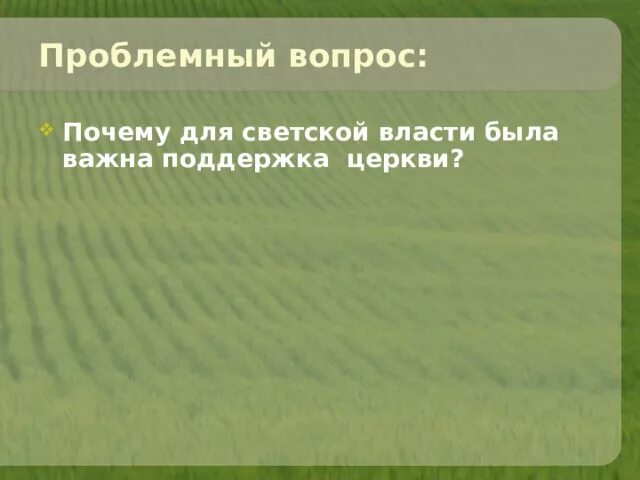 Проблемный вопрос:

Почему для светской власти была важна поддержка церкви?